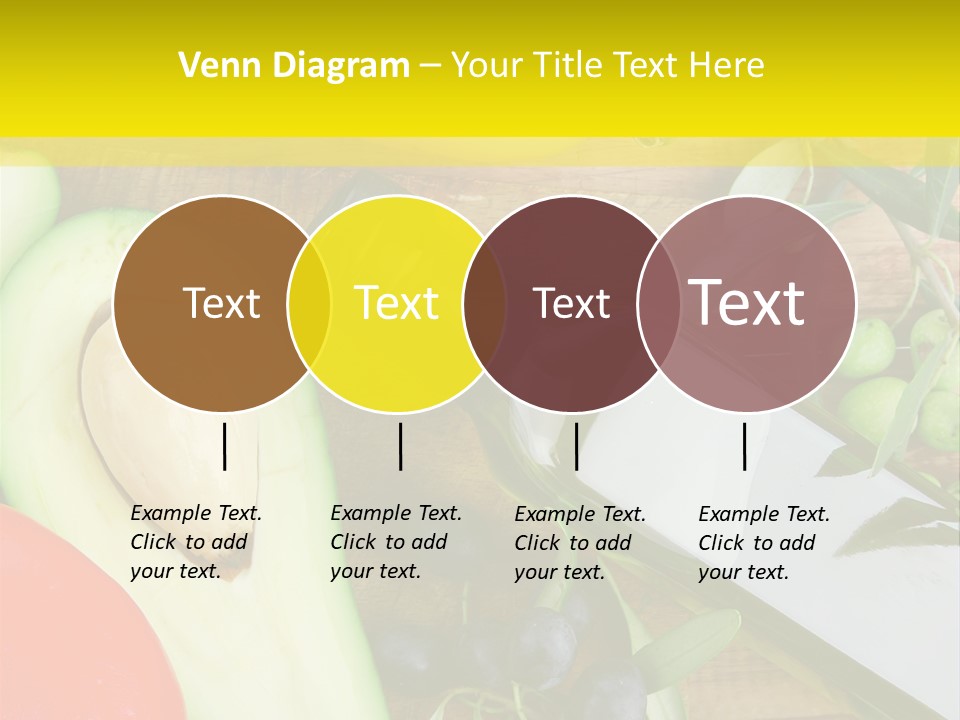 Venn Diagram – Your Title Text Here

Text

Text

Text

Text

Example Text. Click to add your text.

Example Text. Click to add your text.

Example Text. Click to add your text.

Example Text. Click to add your text.